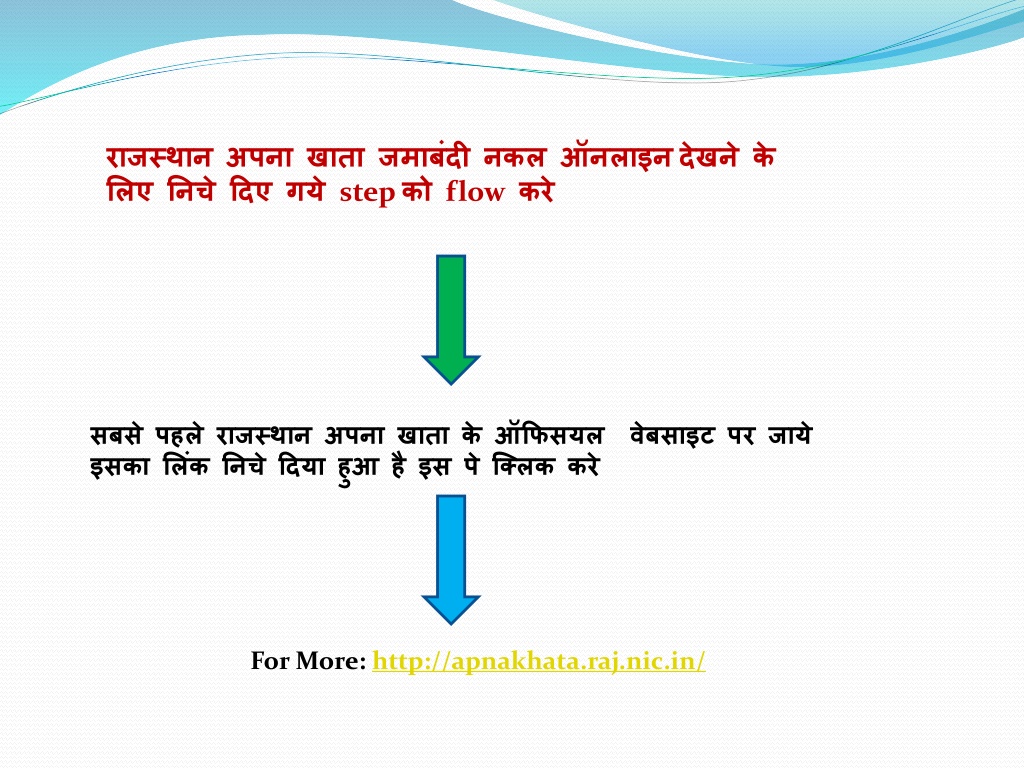 राजस्थान अपना खाता जमाबंदी नकल ऑनलाइन देखने के लिए निचे दिए गये step को flow करे

सबसे पहले राजस्थान अपना खाता के ऑफिसयल वेबसाइट पर जाये इसका लिंक निचे दिया हुआ है इस पे क्लिक करे

For More: http://apnakhata.raj.nic.in/